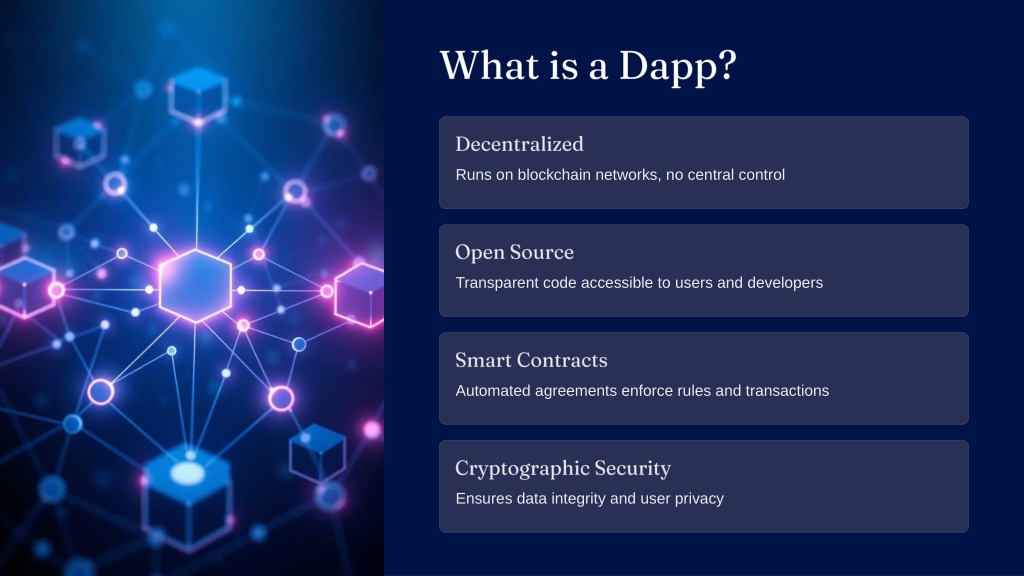 What is a Dapp?

Decentralized

Runs on blockchain networks, no central control

Open Source

Transparent code accessible to users and developers

Smart Contracts

Automated agreements enforce rules and transactions

Cryptographic Security

Ensures data integrity and user privacy